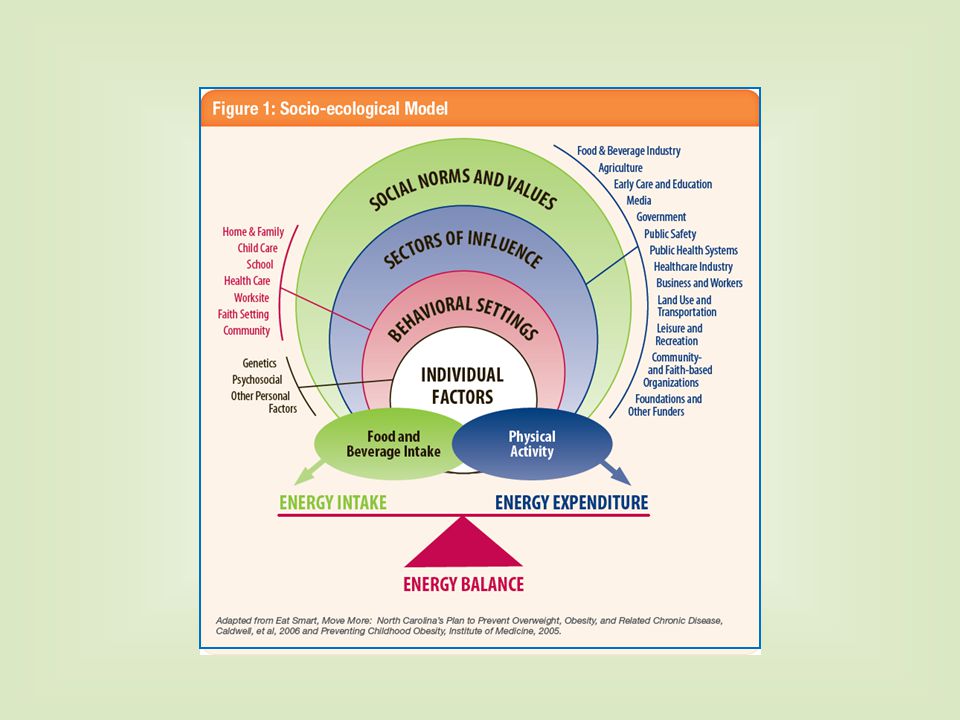 Figure 1: Socio-ecological Model

SOCIAL NORMS AND VALUES

SECTORS OF INFLUENCE

BEHAVIORAL SETTINGS

INDIVIDUAL FACTORS

Home & Family
Child Care
School
Health Care
Worksite
Faith Setting
Community

Genetics
Psychosocial
Other Personal Factors

Food & Beverage Industry
Agriculture
Early Care and Education
Media
Government
Public Safety
Public Health Systems
Healthcare Industry
Business and Workers
Land Use and Transportation
Leisure and Recreation
Community- and Faith-based Organizations
Foundations and Other Funders

Food and Beverage Intake

Physical Activity

ENERGY INTAKE

ENERGY EXPENDITURE

ENERGY BALANCE

Adapted from Eat Smart, Move More: North Carolina's Plan to Prevent Overweight, Obesity, and Related Chronic Disease, Caldwell, et al, 2006 and Preventing Childhood Obesity, Institute of Medicine, 2005.